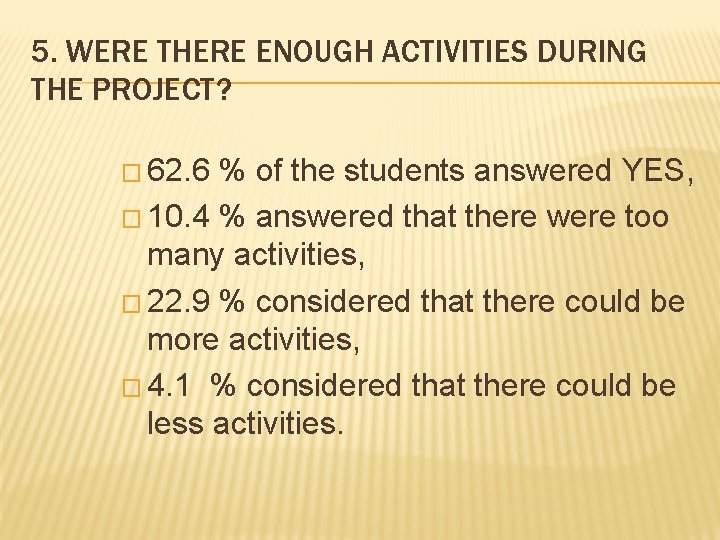 5. WERE THERE ENOUGH ACTIVITIES DURING THE PROJECT?

62.6 % of the students answered YES,

10.4 % answered that there were too many activities,

22.9 % considered that there could be more activities,

4.1 % considered that there could be less activities.